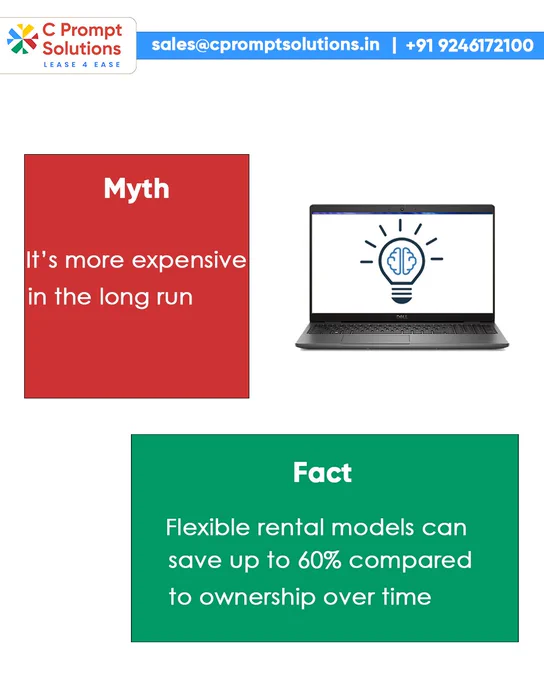 C Prompt Solutions
LEASE 4 EASE

sales@cpromptsolutions.in | +91 9246172100

Myth

It's more expensive in the long run

DELL

Fact

Flexible rental models can save up to 60% compared to ownership over time